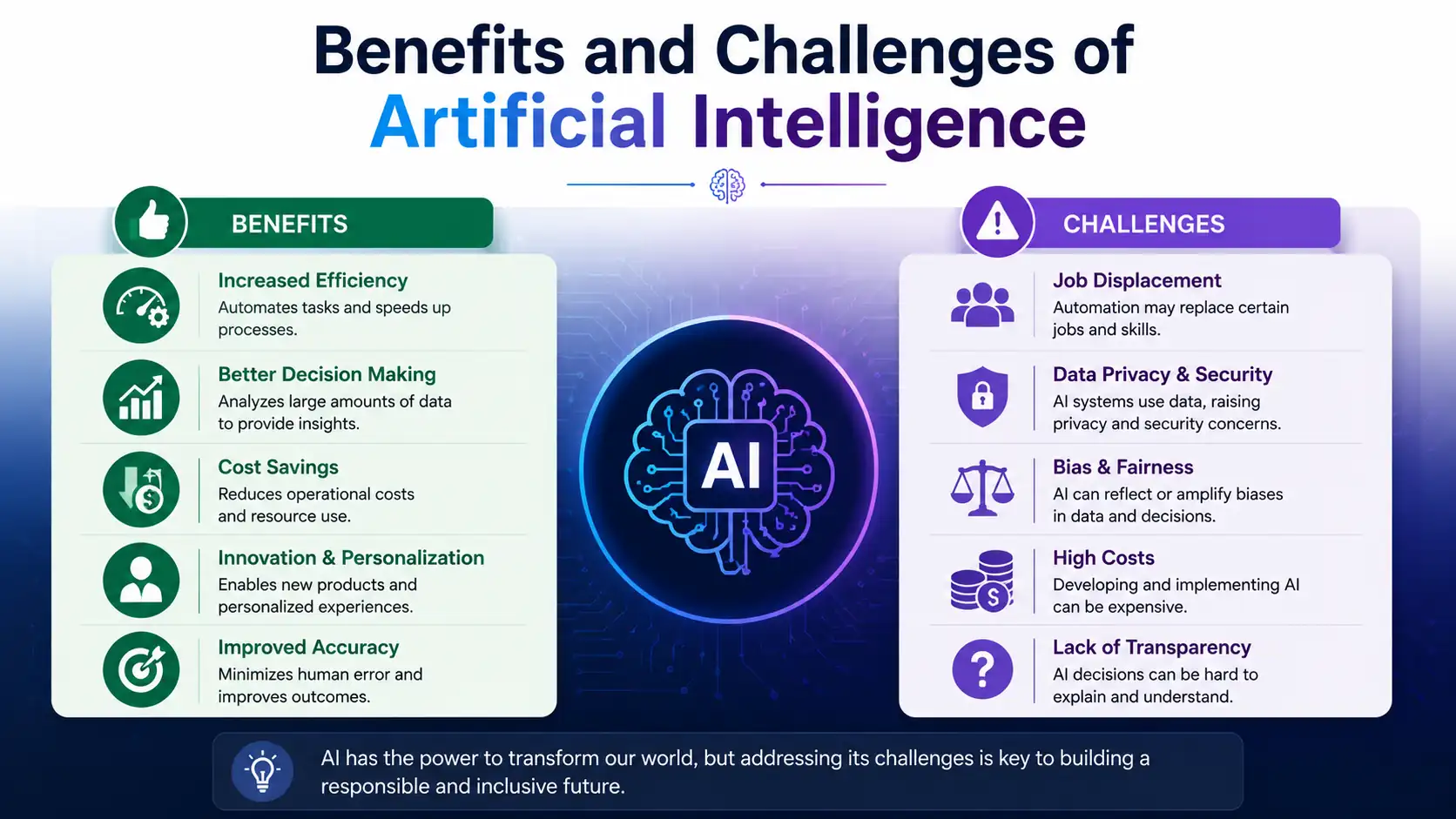 Benefits and Challenges of
Artificial Intelligence

BENEFITS

Increased Efficiency
Automates tasks and speeds up processes.

Better Decision Making
Analyzes large amounts of data to provide insights.

Cost Savings
Reduces operational costs and resource use.

Innovation & Personalization
Enables new products and personalized experiences.

Improved Accuracy
Minimizes human error and improves outcomes.

AI

CHALLENGES

Job Displacement
Automation may replace certain jobs and skills.

Data Privacy & Security
AI systems use data, raising privacy and security concerns.

Bias & Fairness
AI can reflect or amplify biases in data and decisions.

High Costs
Developing and implementing AI can be expensive.

Lack of Transparency
AI decisions can be hard to explain and understand.

AI has the power to transform our world, but addressing its challenges is key to building a responsible and inclusive future.